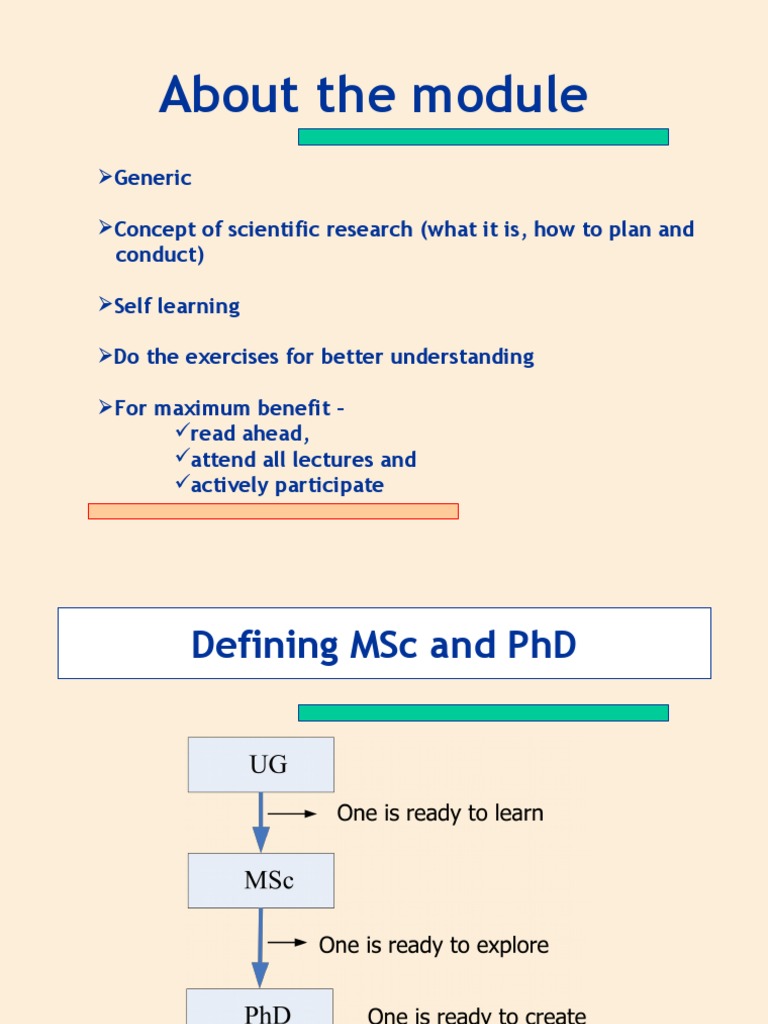 About the module

➢Generic

➢Concept of scientific research (what it is, how to plan and conduct)

➢Self learning

➢Do the exercises for better understanding

➢For maximum benefit –
✓read ahead,
✓attend all lectures and
✓actively participate

Defining MSc and PhD

UG

One is ready to learn

MSc

One is ready to explore

PhD

One is ready to create